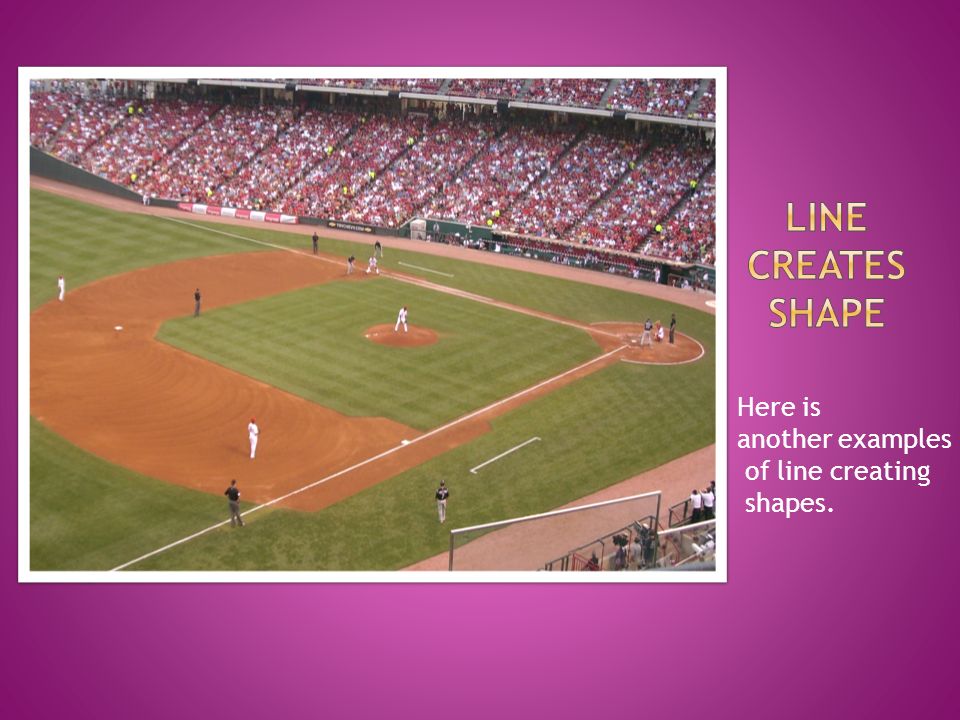 LINE CREATES SHAPE

Here is another examples of line creating shapes.